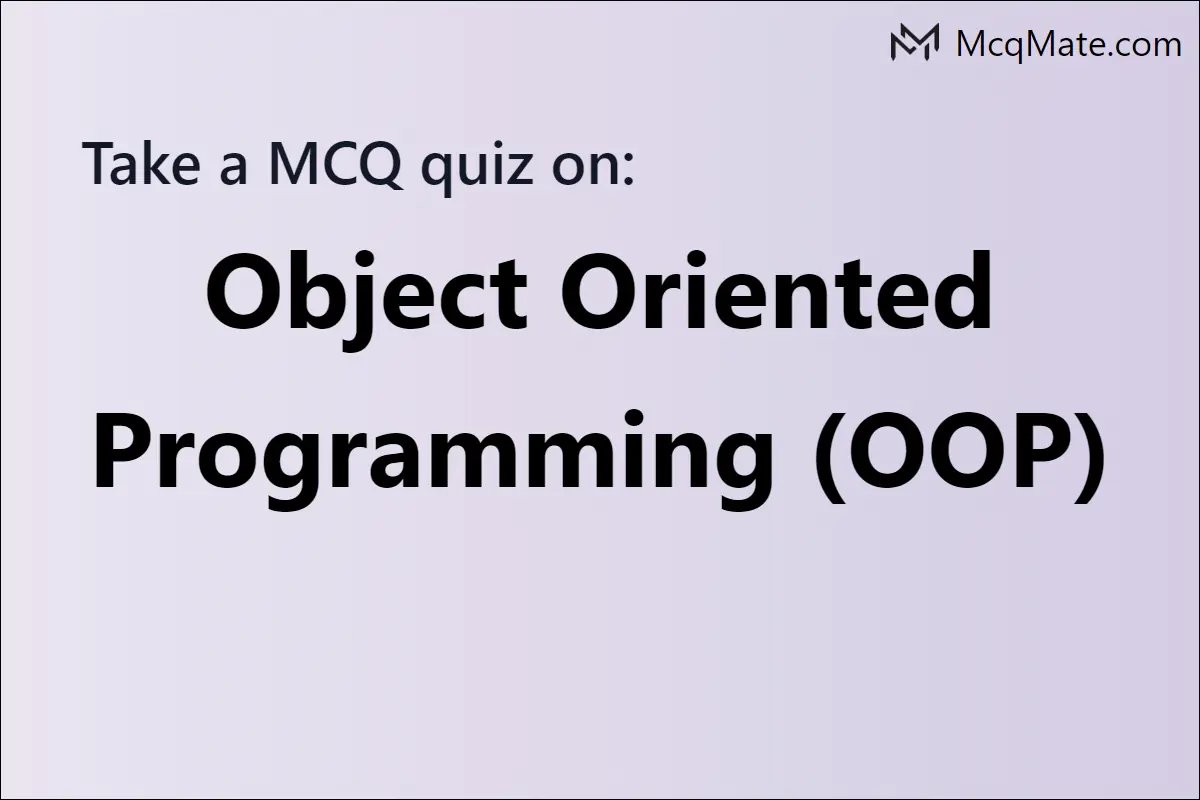 McqMate.com

Take a MCQ quiz on:

Object Oriented Programming (OOP)